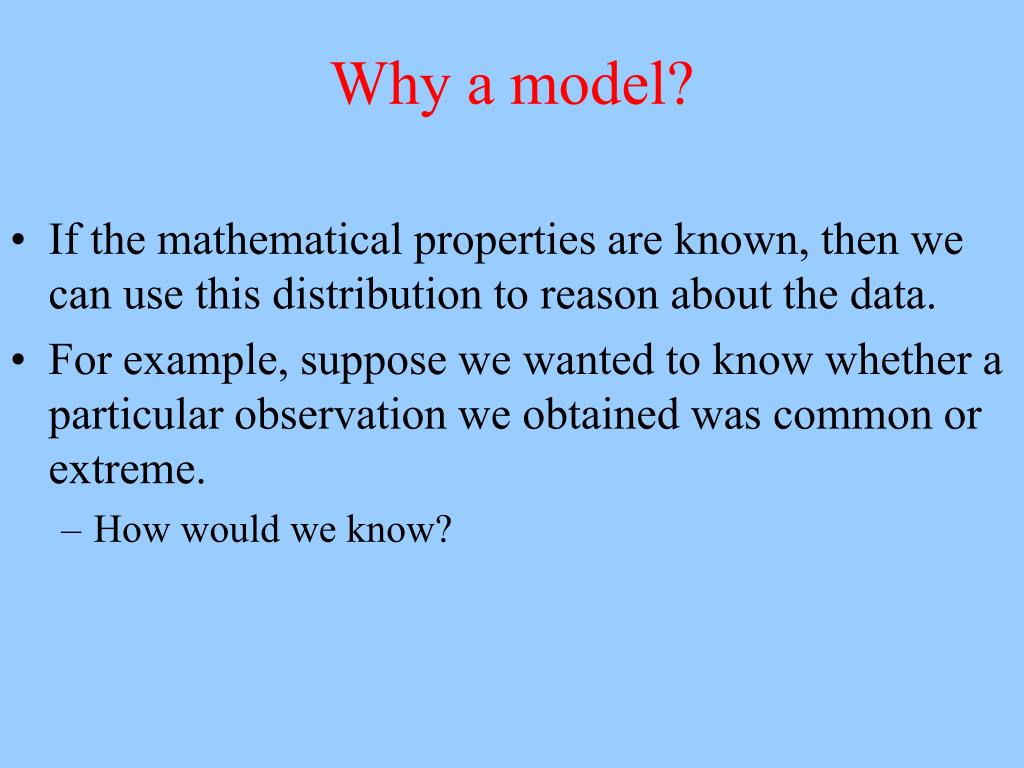 Why a model?

• If the mathematical properties are known, then we can use this distribution to reason about the data.

• For example, suppose we wanted to know whether a particular observation we obtained was common or extreme.

– How would we know?